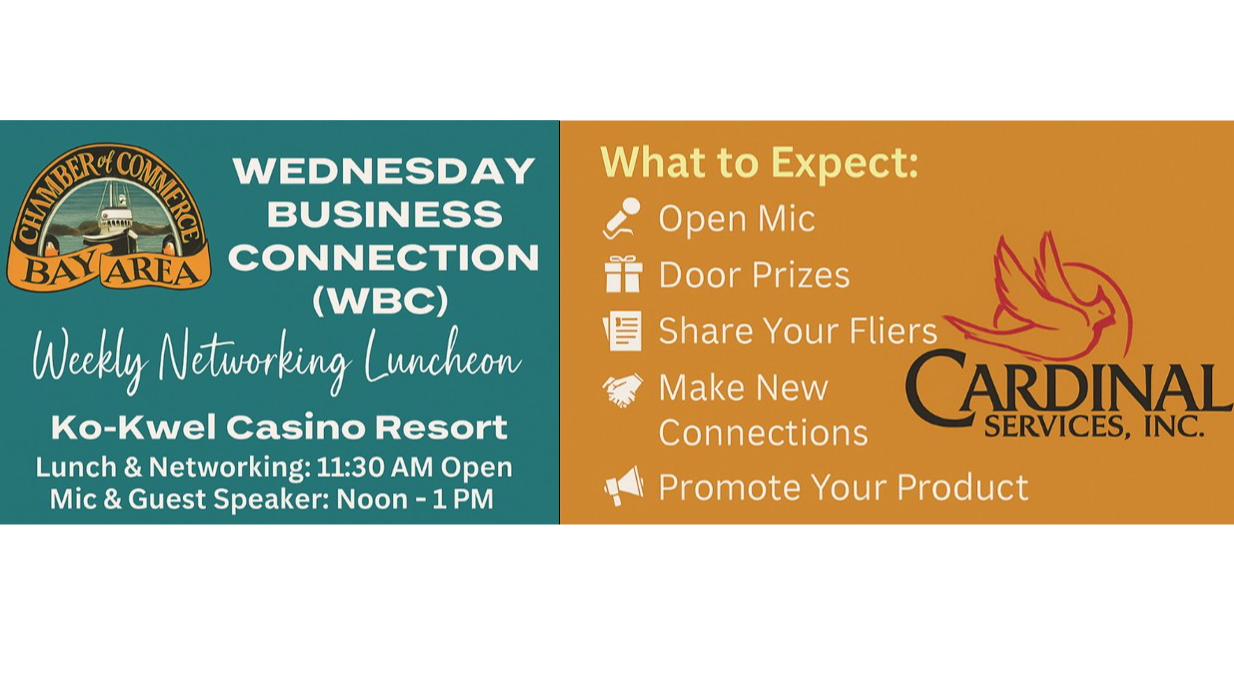 CHAMBER of COMMERCE
BAY AREA

WEDNESDAY BUSINESS CONNECTION (WBC)

Weekly Networking Luncheon

Ko-Kwel Casino Resort

Lunch & Networking: 11:30 AM Open Mic & Guest Speaker: Noon - 1 PM

What to Expect:

Open Mic

Door Prizes

Share Your Fliers

Make New Connections

Promote Your Product

CARDINAL SERVICES, INC.